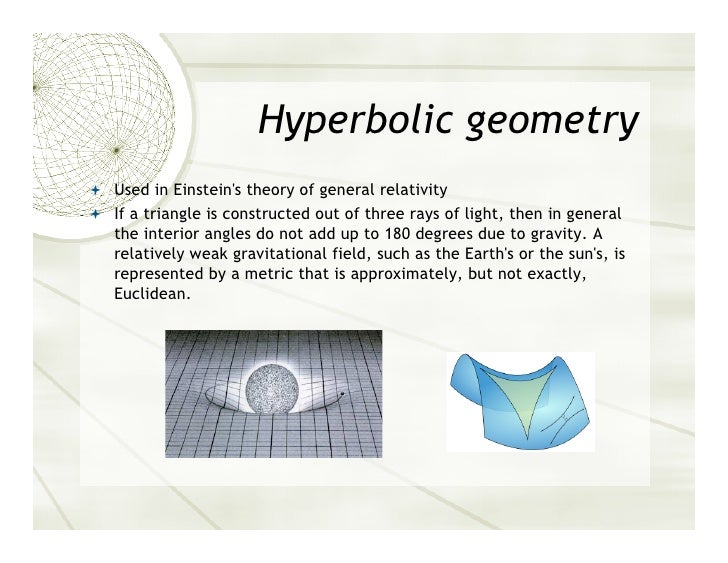 Hyperbolic geometry

Used in Einstein's theory of general relativity

If a triangle is constructed out of three rays of light, then in general the interior angles do not add up to 180 degrees due to gravity. A relatively weak gravitational field, such as the Earth's or the sun's, is represented by a metric that is approximately, but not exactly, Euclidean.